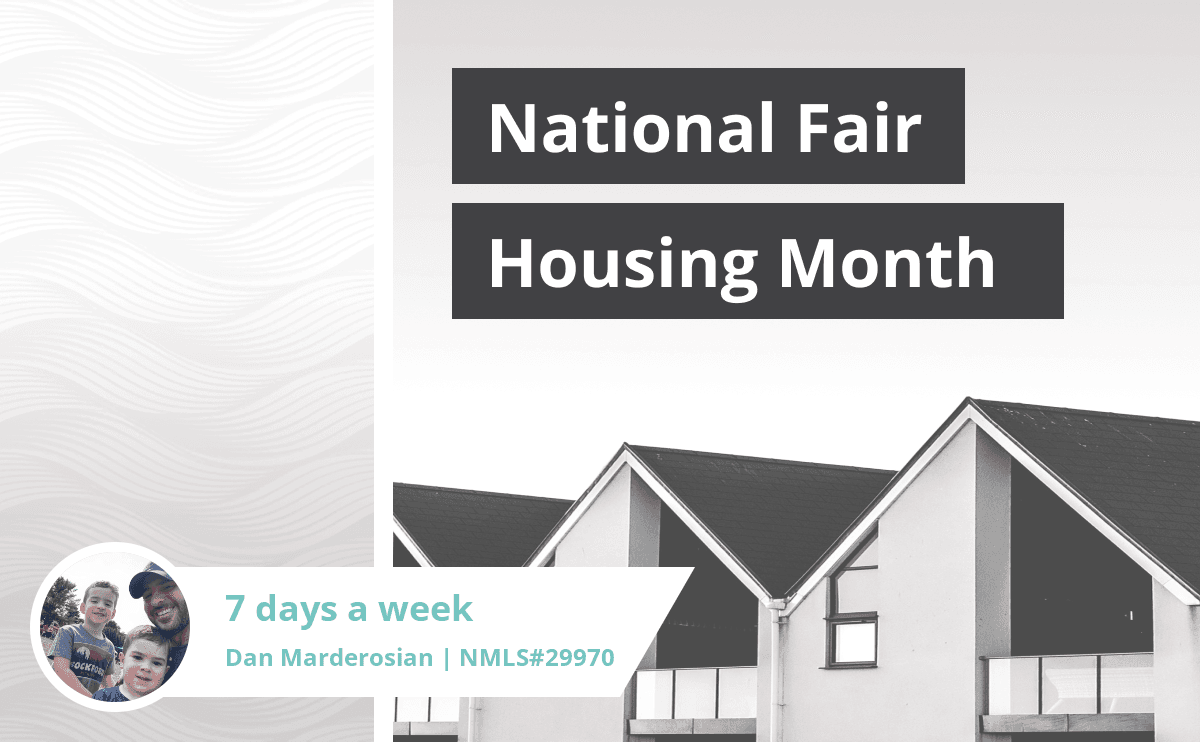 National Fair
Housing Month

7 days a week
Dan Marderosian | NMLS#29970